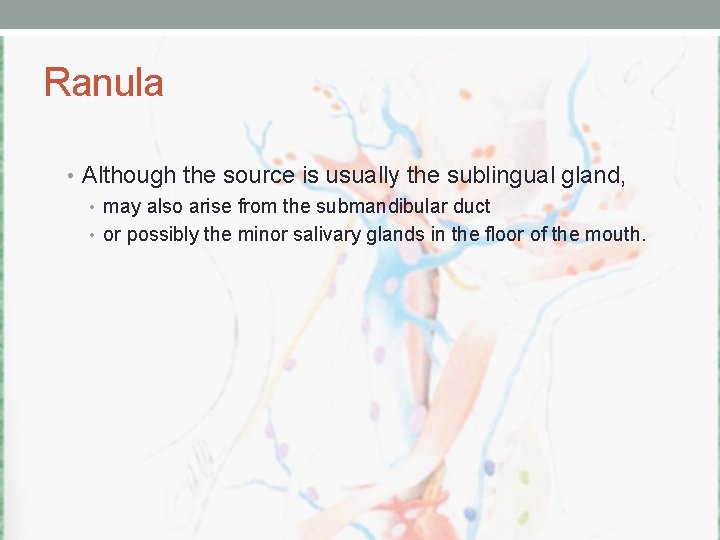 Ranula

• Although the source is usually the sublingual gland,
  • may also arise from the submandibular duct
  • or possibly the minor salivary glands in the floor of the mouth.